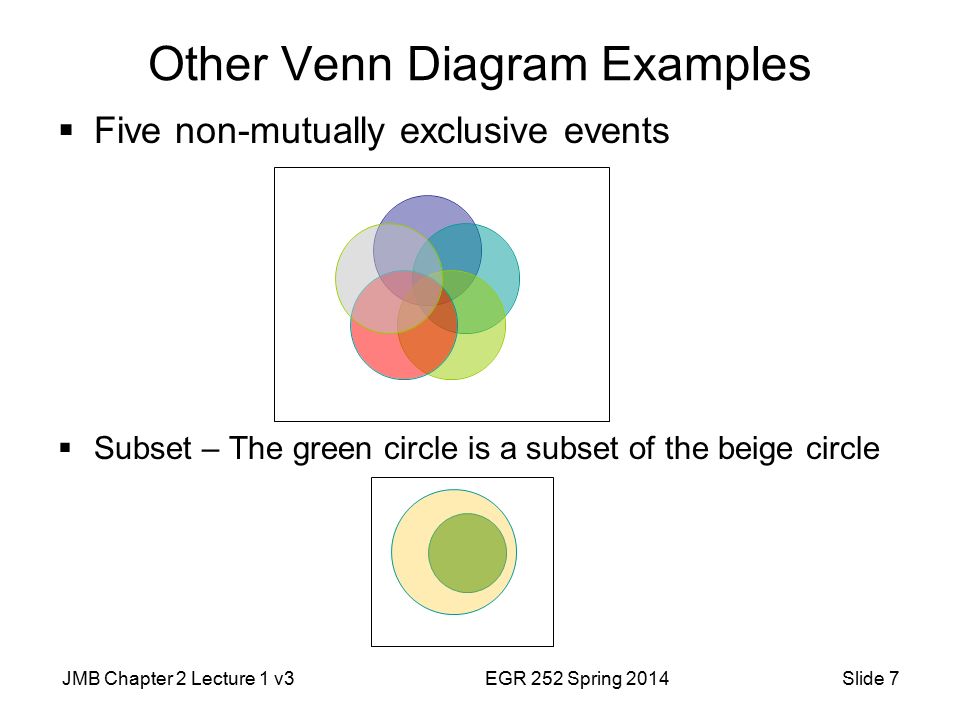 Other Venn Diagram Examples

▪ Five non-mutually exclusive events

▪ Subset – The green circle is a subset of the beige circle

JMB Chapter 2 Lecture 1 v3

EGR 252 Spring 2014

Slide 7